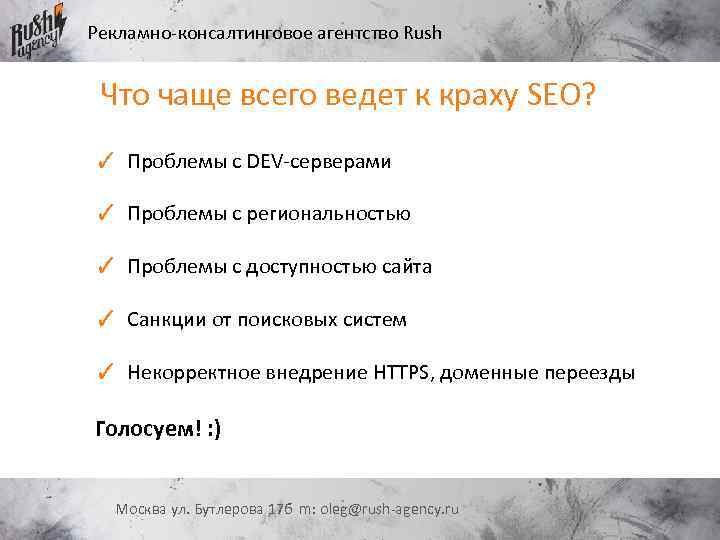 Rush agency

Рекламно-консалтинговое агентство Rush

Что чаще всего ведет к краху SEO?

✓ Проблемы с DEV-серверами

✓ Проблемы с региональностью

✓ Проблемы с доступностью сайта

✓ Санкции от поисковых систем

✓ Некорректное внедрение HTTPS, доменные переезды

Голосуем! :)

Москва ул. Бутлерова 17б m: oleg@rush-agency.ru